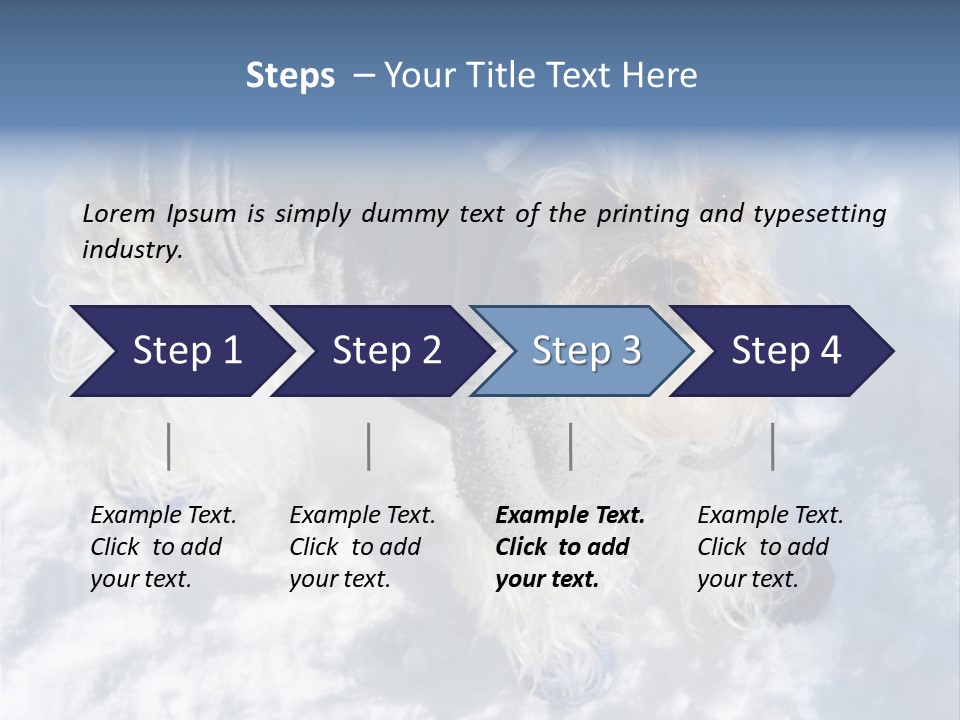 Steps – Your Title Text Here

Lorem Ipsum is simply dummy text of the printing and typesetting industry.

Step 1

Step 2

Step 3

Step 4

Example Text. Click to add your text.

Example Text. Click to add your text.

Example Text. Click to add your text.

Example Text. Click to add your text.